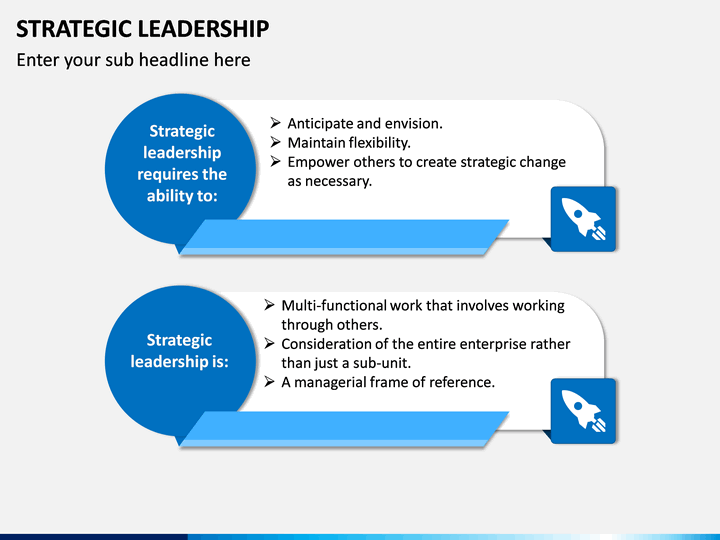 STRATEGIC LEADERSHIP

Enter your sub headline here

Strategic leadership requires the ability to:

➢ Anticipate and envision.
➢ Maintain flexibility.
➢ Empower others to create strategic change as necessary.

Strategic leadership is:

➢ Multi-functional work that involves working through others.
➢ Consideration of the entire enterprise rather than just a sub-unit.
➢ A managerial frame of reference.